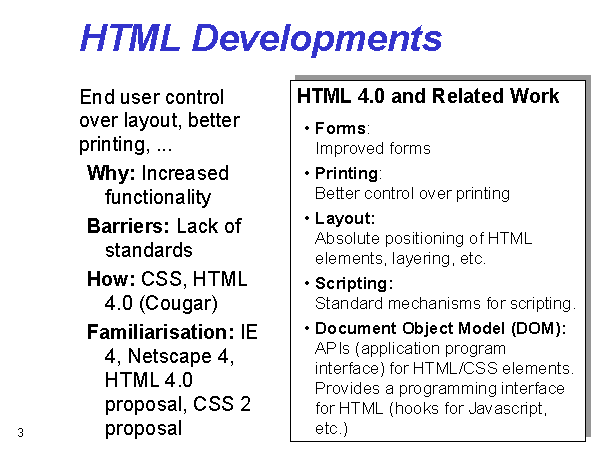 HTML Developments

End user control over layout, better printing, ...

Why: Increased functionality

Barriers: Lack of standards

How: CSS, HTML 4.0 (Cougar)

Familiarisation: IE 4, Netscape 4, HTML 4.0 proposal, CSS 2 proposal

HTML 4.0 and Related Work

• Forms: Improved forms

• Printing: Better control over printing

• Layout: Absolute positioning of HTML elements, layering, etc.

• Scripting: Standard mechanisms for scripting.

• Document Object Model (DOM): APIs (application program interface) for HTML/CSS elements. Provides a programming interface for HTML (hooks for Javascript, etc.)

3